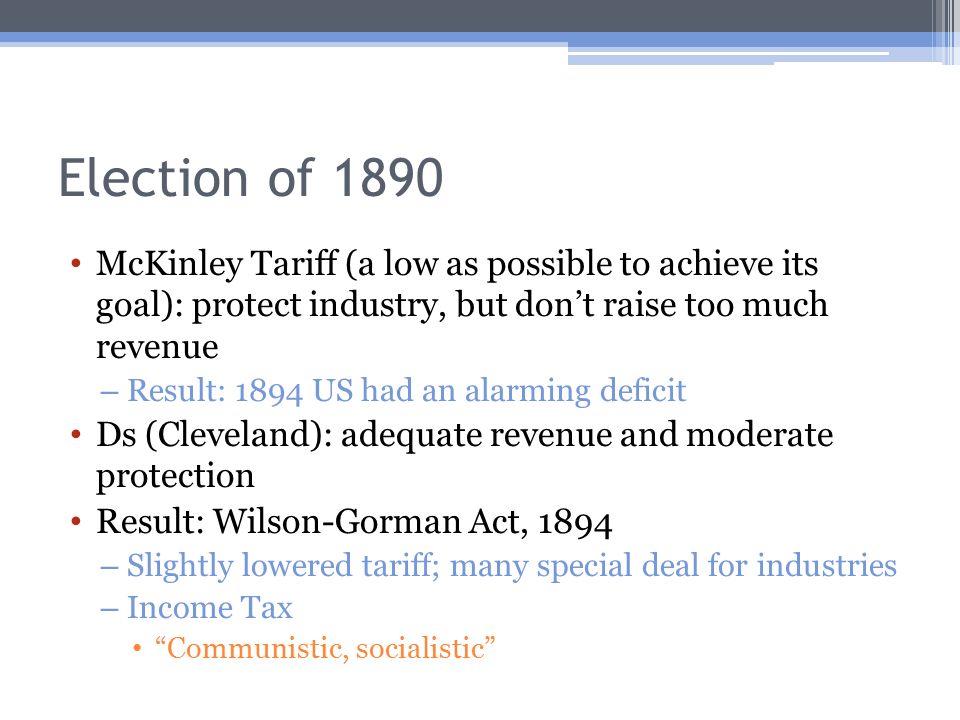 Election of 1890

• McKinley Tariff (a low as possible to achieve its goal): protect industry, but don't raise too much revenue
  – Result: 1894 US had an alarming deficit
• Ds (Cleveland): adequate revenue and moderate protection
• Result: Wilson-Gorman Act, 1894
  – Slightly lowered tariff; many special deal for industries
  – Income Tax
    • "Communistic, socialistic"